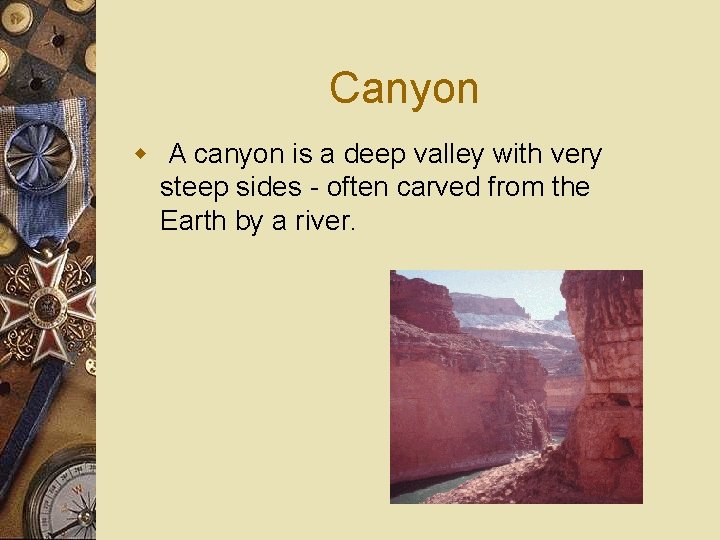 Canyon

A canyon is a deep valley with very steep sides - often carved from the Earth by a river.